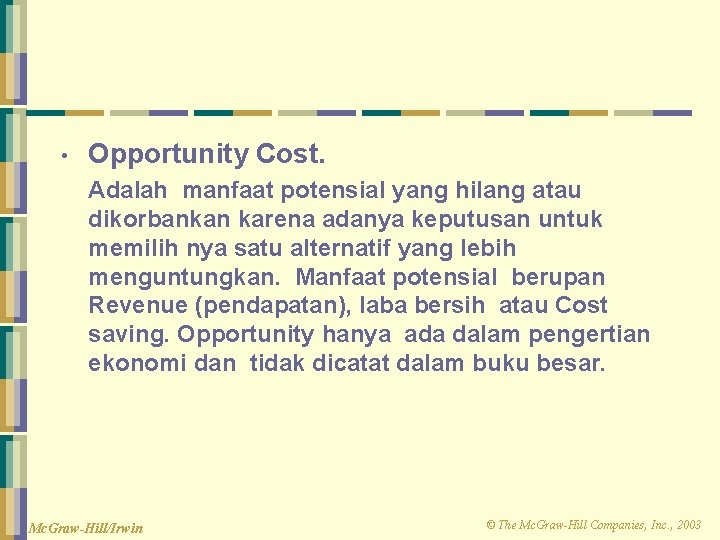 • Opportunity Cost.

Adalah manfaat potensial yang hilang atau dikorbankan karena adanya keputusan untuk memilih nya satu alternatif yang lebih menguntungkan. Manfaat potensial berupan Revenue (pendapatan), laba bersih atau Cost saving. Opportunity hanya ada dalam pengertian ekonomi dan tidak dicatat dalam buku besar.

McGraw-Hill/Irwin

© The McGraw-Hill Companies, Inc., 2003